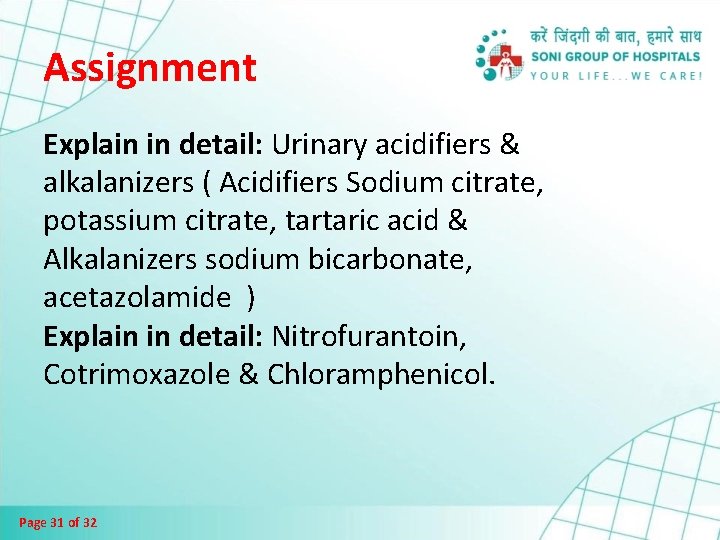 Assignment

करें जिंदगी की बात, हमारे साथ
SONI GROUP OF HOSPITALS
YOUR LIFE...WE CARE!

Explain in detail: Urinary acidifiers & alkalanizers ( Acidifiers Sodium citrate, potassium citrate, tartaric acid & Alkalanizers sodium bicarbonate, acetazolamide )
Explain in detail: Nitrofurantoin, Cotrimoxazole & Chloramphenicol.

Page 31 of 32